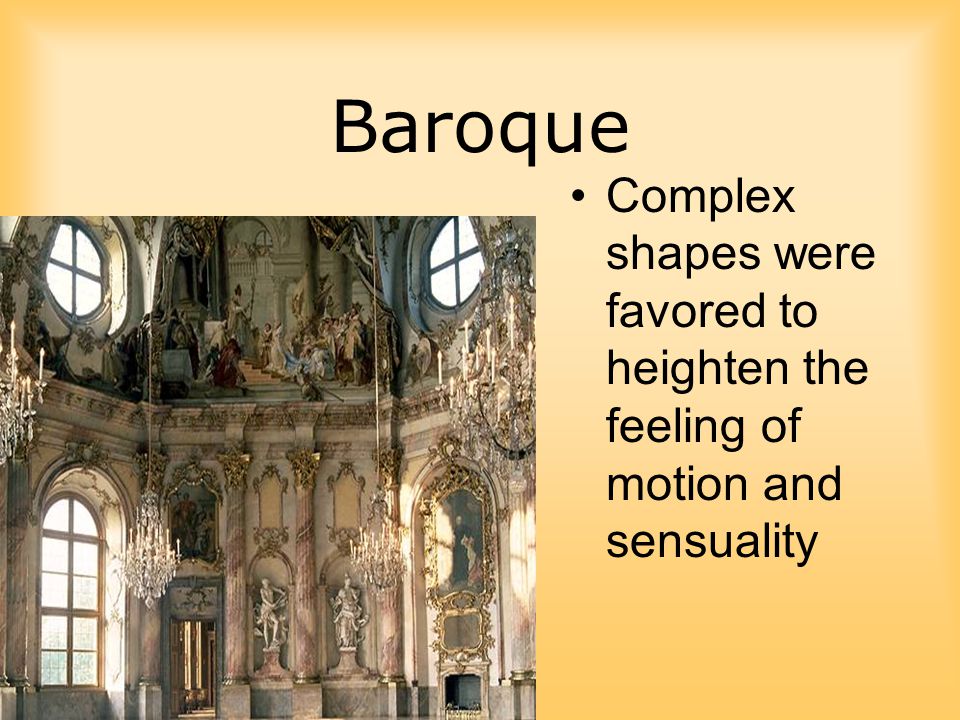 Baroque

• Complex shapes were favored to heighten the feeling of motion and sensuality